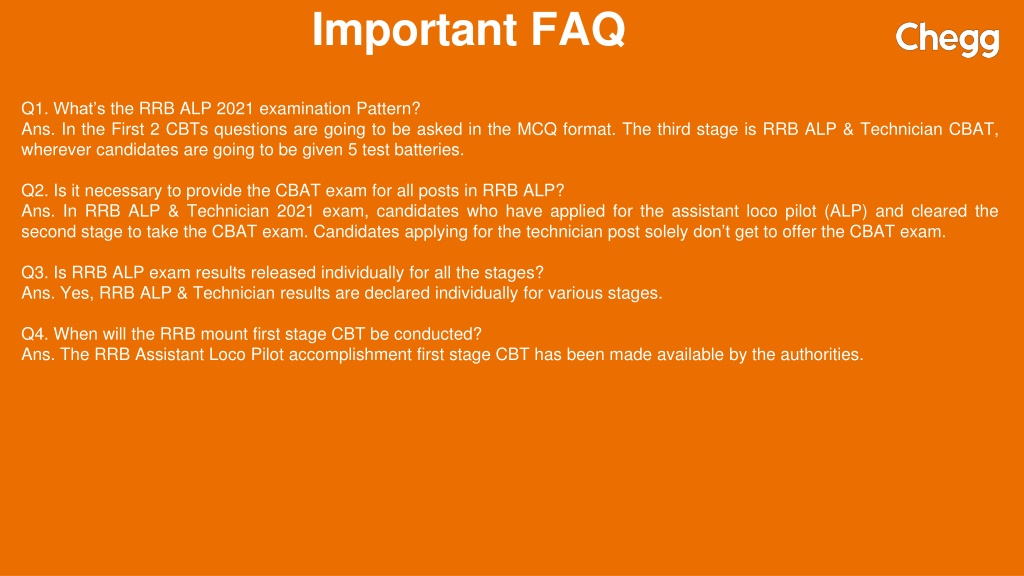 Important FAQ

Chegg

Q1. What's the RRB ALP 2021 examination Pattern?
Ans. In the First 2 CBTs questions are going to be asked in the MCQ format. The third stage is RRB ALP & Technician CBAT, wherever candidates are going to be given 5 test batteries.

Q2. Is it necessary to provide the CBAT exam for all posts in RRB ALP?
Ans. In RRB ALP & Technician 2021 exam, candidates who have applied for the assistant loco pilot (ALP) and cleared the second stage to take the CBAT exam. Candidates applying for the technician post solely don't get to offer the CBAT exam.

Q3. Is RRB ALP exam results released individually for all the stages?
Ans. Yes, RRB ALP & Technician results are declared individually for various stages.

Q4. When will the RRB mount first stage CBT be conducted?
Ans. The RRB Assistant Loco Pilot accomplishment first stage CBT has been made available by the authorities.